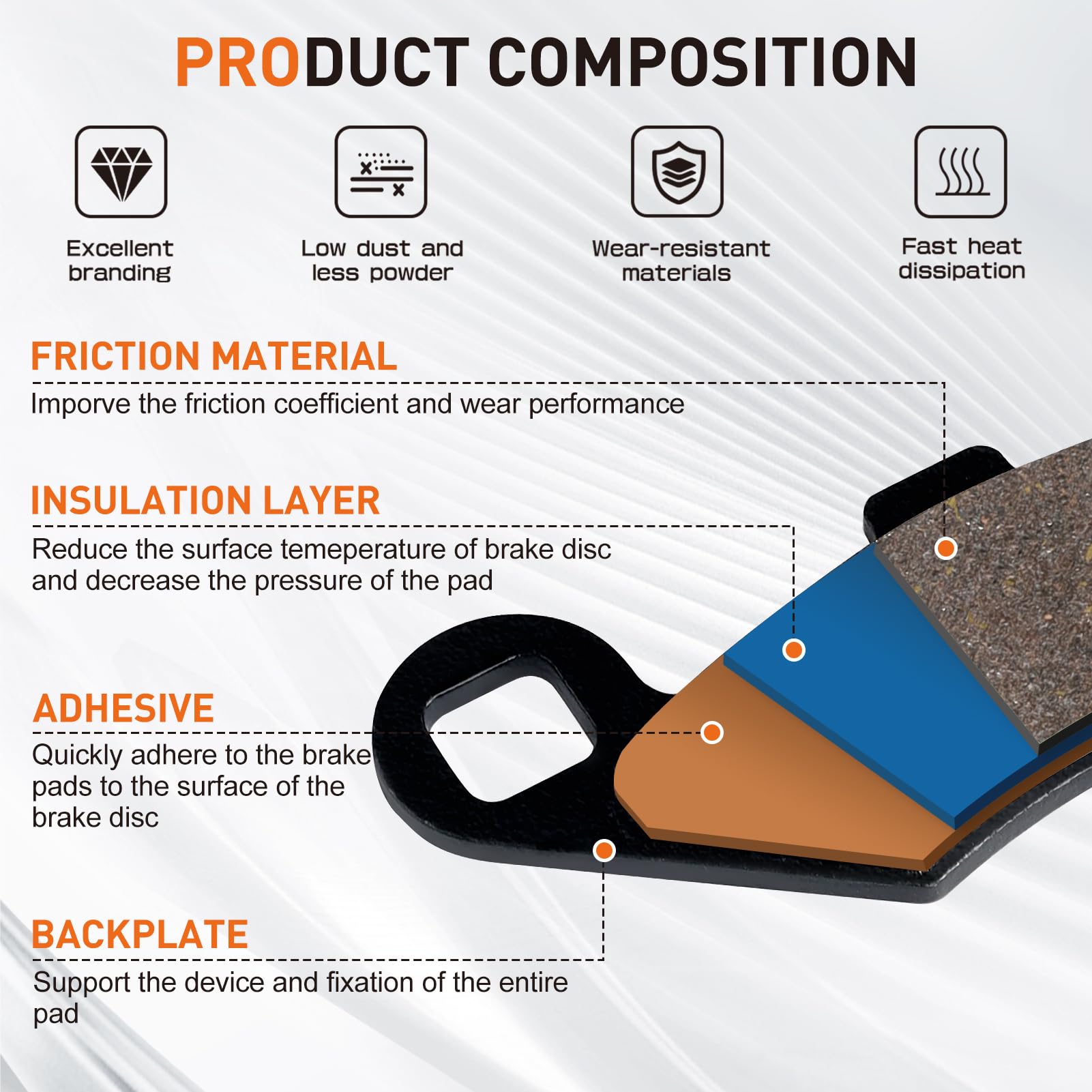 PRODUCT COMPOSITION

Excellent branding

Low dust and less powder

Wear-resistant materials

Fast heat dissipation

FRICTION MATERIAL

Imporve the friction coefficient and wear performance

INSULATION LAYER

Reduce the surface temeperature of brake disc and decrease the pressure of the pad

ADHESIVE

Quickly adhere to the brake pads to the surface of the brake disc

BACKPLATE

Support the device and fixation of the entire pad